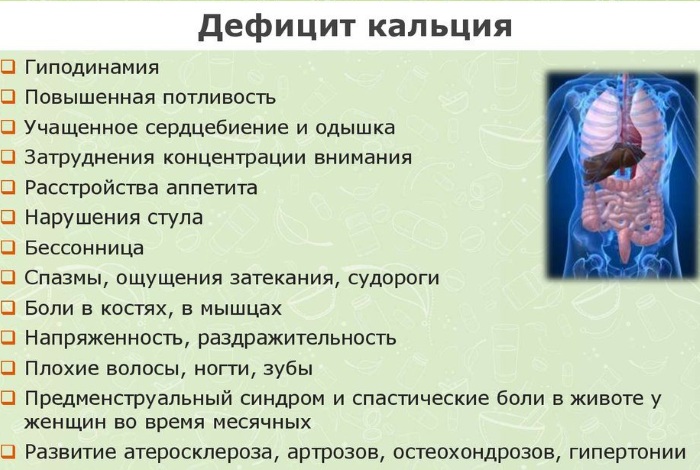 Дефицит кальция

❑ Гиподинамия
❑ Повышенная потливость
❑ Учащенное сердцебиение и одышка
❑ Затруднения концентрации внимания
❑ Расстройства аппетита
❑ Нарушения стула
❑ Бессонница
❑ Спазмы, ощущения затекания, судороги
❑ Боли в костях, в мышцах
❑ Напряженность, раздражительность
❑ Плохие волосы, ногти, зубы
❑ Предменструальный синдром и спастические боли в животе у женщин во время месячных
❑ Развитие атеросклероза, артрозов, остеохондрозов, гипертонии